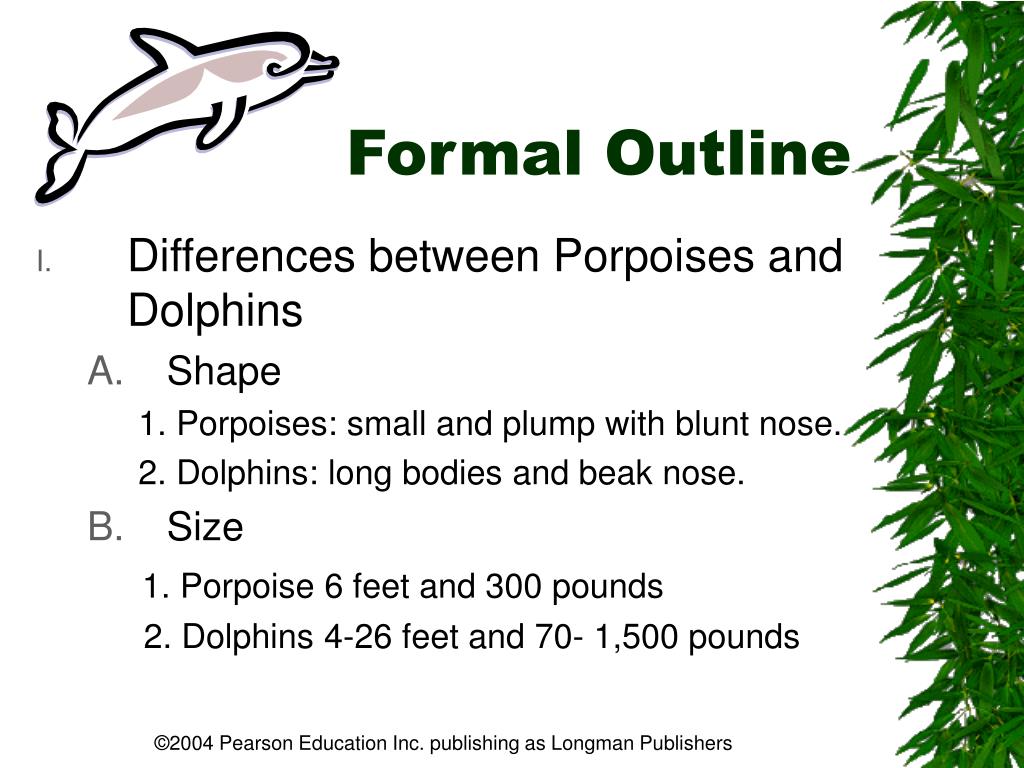 Formal Outline

I. Differences between Porpoises and Dolphins

A. Shape

1. Porpoises: small and plump with blunt nose.

2. Dolphins: long bodies and beak nose.

B. Size

1. Porpoise 6 feet and 300 pounds

2. Dolphins 4-26 feet and 70- 1,500 pounds

©2004 Pearson Education Inc. publishing as Longman Publishers